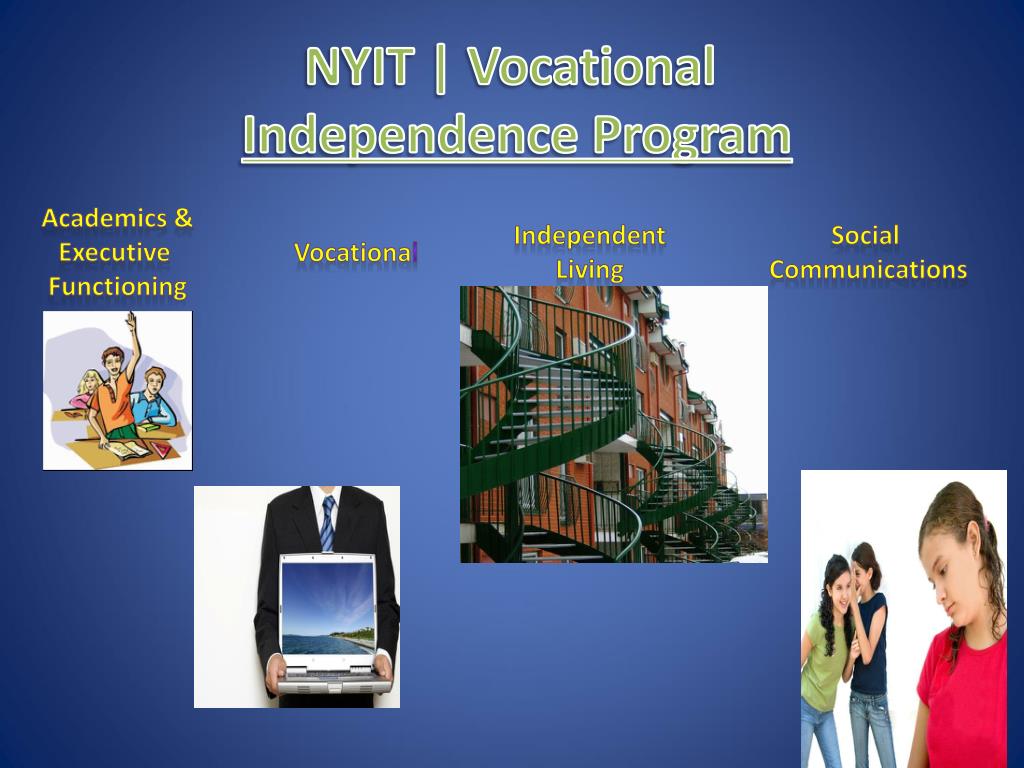 NYIT | Vocational Independence Program

Academics & Executive Functioning

Vocational

Independent Living

Social Communications